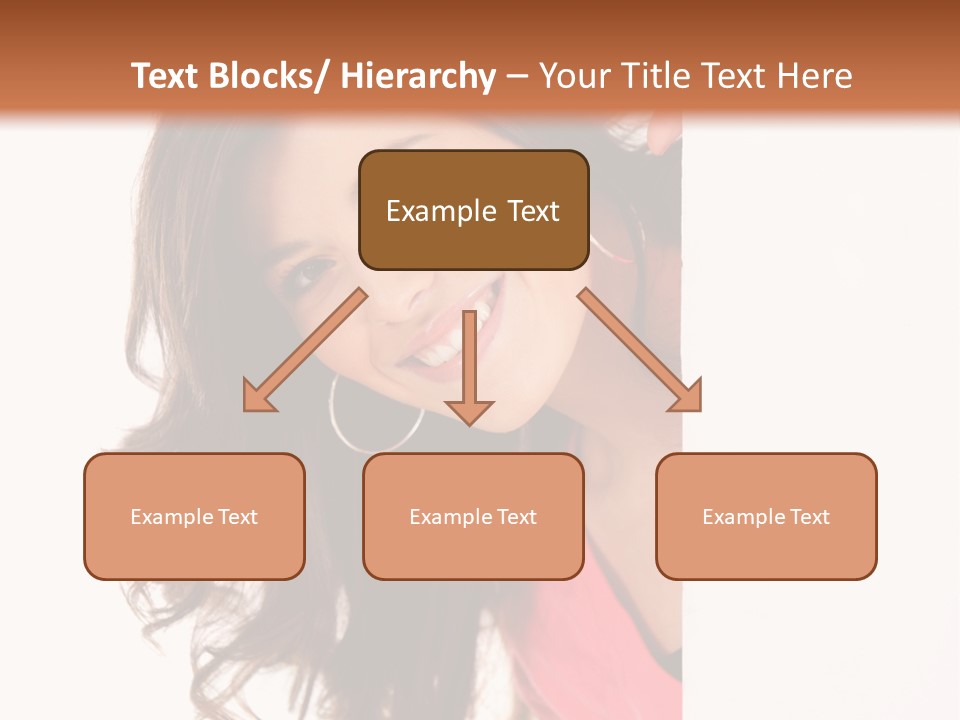 Text Blocks/ Hierarchy – Your Title Text Here

Example Text

Example Text

Example Text

Example Text